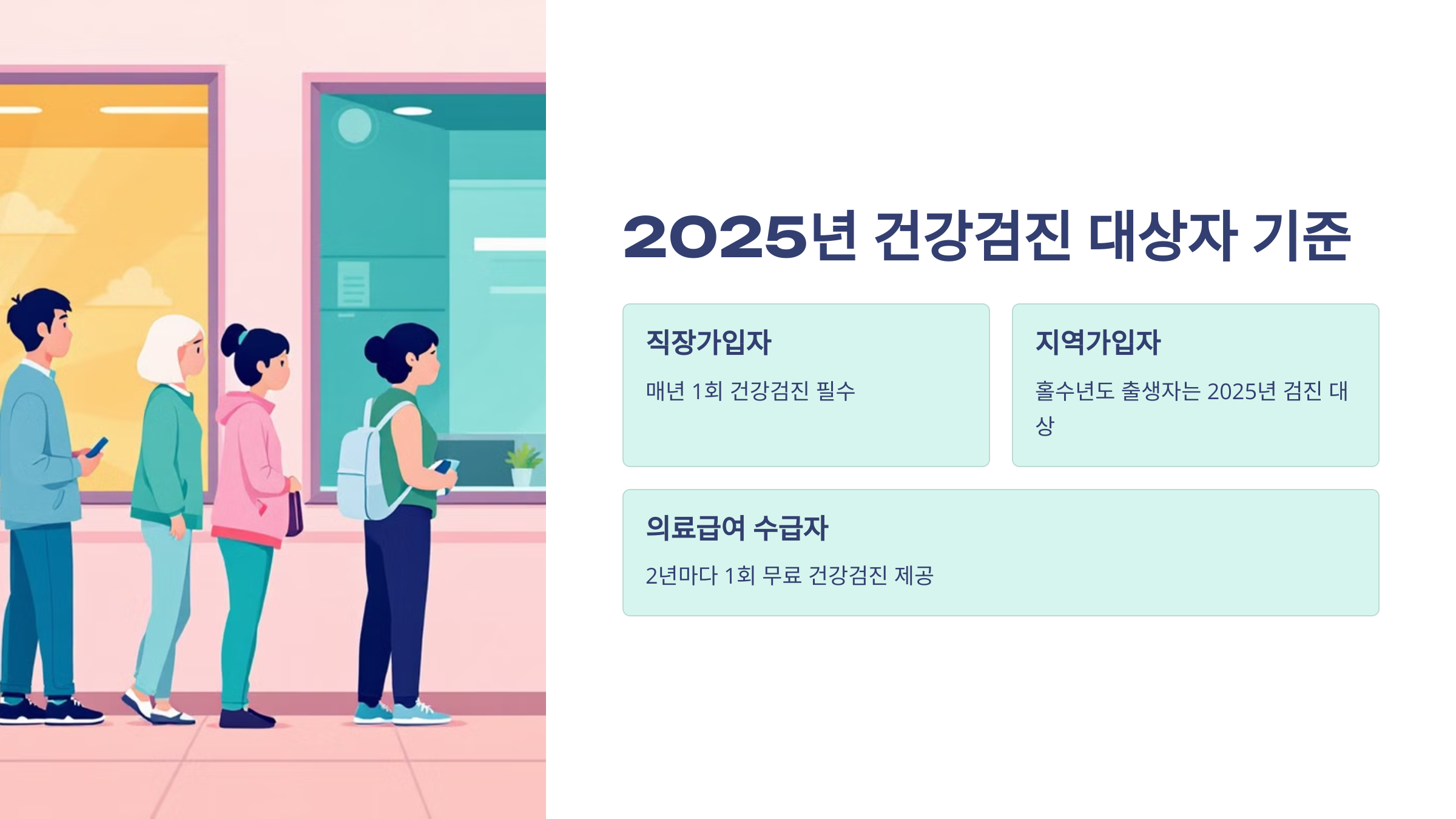 2025년 건강검진 대상자 기준

직장가입자

매년 1회 건강검진 필수

지역가입자

홀수년도 출생자는 2025년 검진 대상

의료급여 수급자

2년마다 1회 무료 건강검진 제공